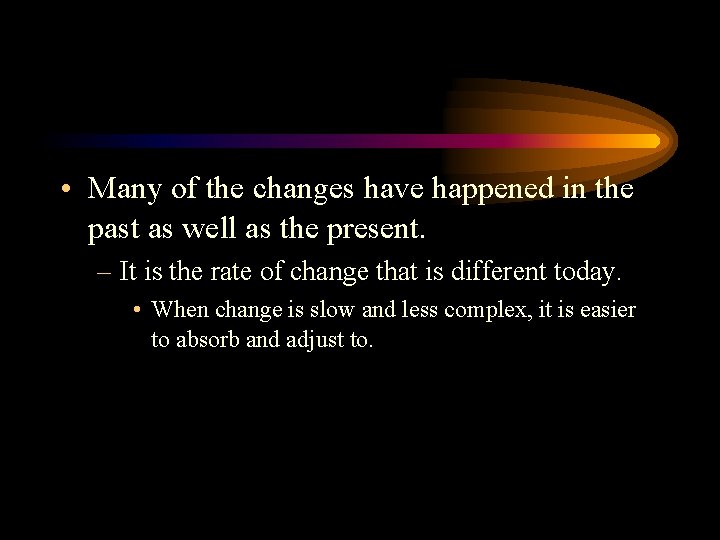 • Many of the changes have happened in the past as well as the present.

– It is the rate of change that is different today.

• When change is slow and less complex, it is easier to absorb and adjust to.